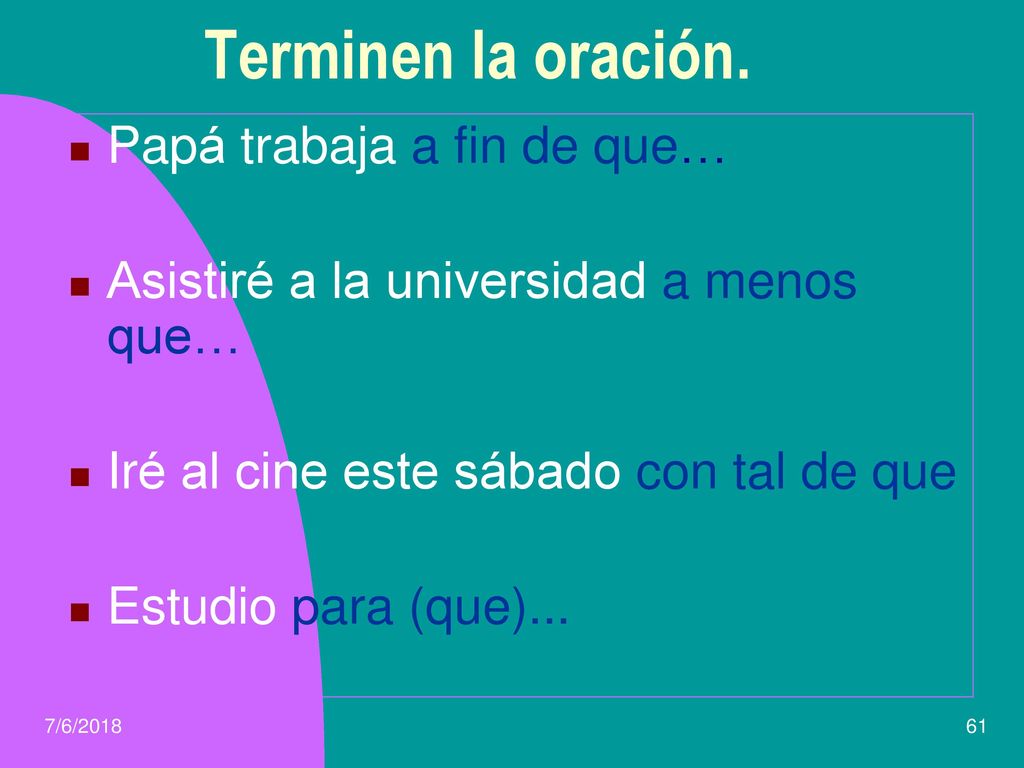 Terminen la oración.

Papá trabaja a fin de que…

Asistiré a la universidad a menos que…

Iré al cine este sábado con tal de que

Estudio para (que)...

7/6/2018

61